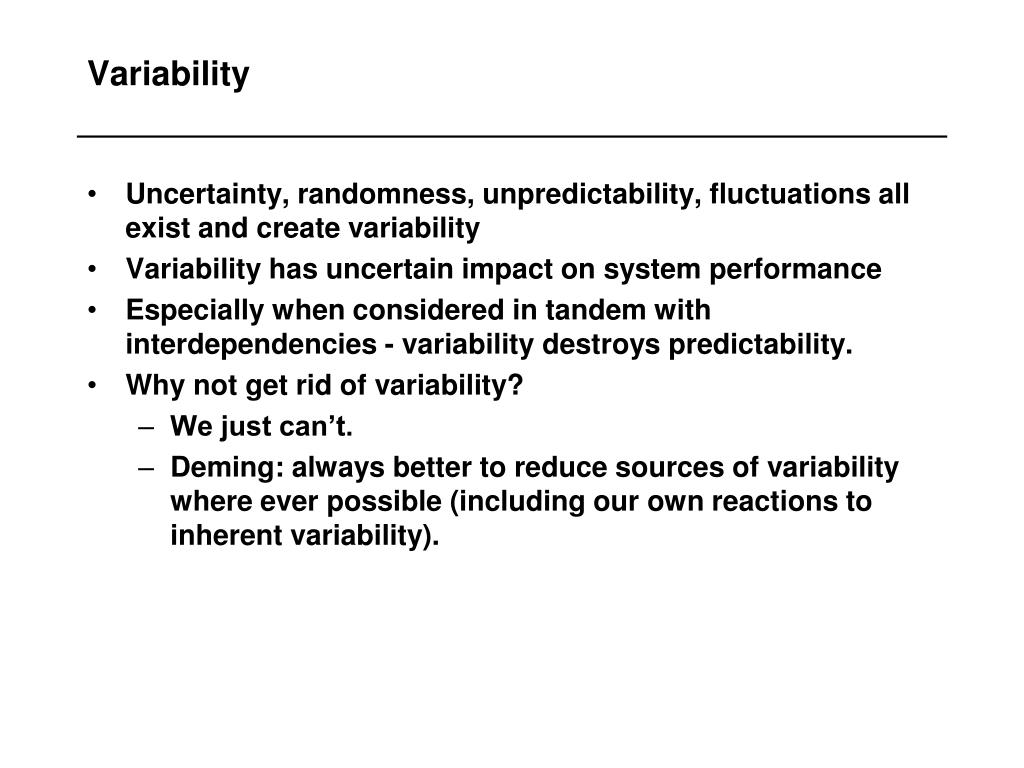 Variability

• Uncertainty, randomness, unpredictability, fluctuations all exist and create variability
• Variability has uncertain impact on system performance
• Especially when considered in tandem with interdependencies - variability destroys predictability.
• Why not get rid of variability?
– We just can’t.
– Deming: always better to reduce sources of variability where ever possible (including our own reactions to inherent variability).